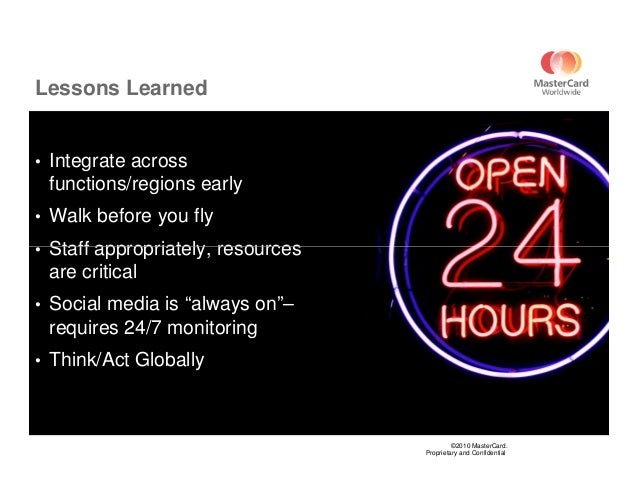 Lessons Learned

MasterCard
Worldwide

• Integrate across functions/regions early
• Walk before you fly
• Staff appropriately, resources are critical
• Social media is “always on”– requires 24/7 monitoring
• Think/Act Globally

OPEN
24
HOURS

©2010 MasterCard.
Proprietary and Confidential